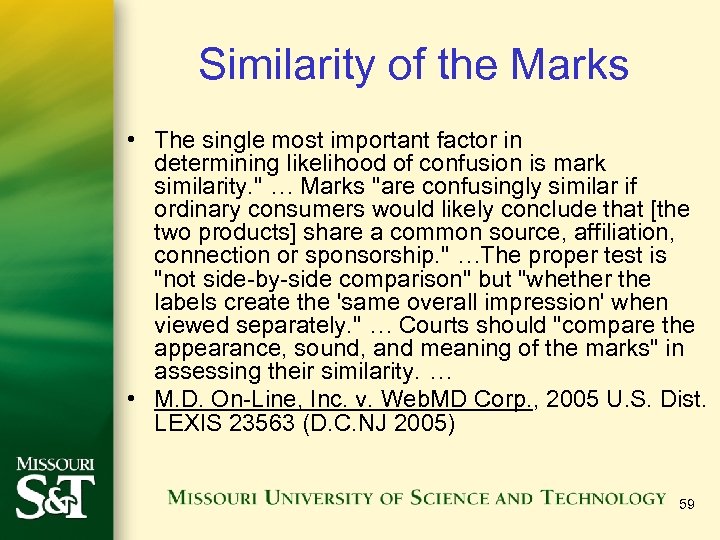 Similarity of the Marks

• The single most important factor in determining likelihood of confusion is mark similarity." … Marks "are confusingly similar if ordinary consumers would likely conclude that [the two products] share a common source, affiliation, connection or sponsorship." …The proper test is "not side-by-side comparison" but "whether the labels create the 'same overall impression' when viewed separately." … Courts should "compare the appearance, sound, and meaning of the marks" in assessing their similarity. …
• M.D. On-Line, Inc. v. WebMD Corp., 2005 U.S. Dist. LEXIS 23563 (D.C.NJ 2005)

MISSOURI S&T

MISSOURI UNIVERSITY OF SCIENCE AND TECHNOLOGY

59